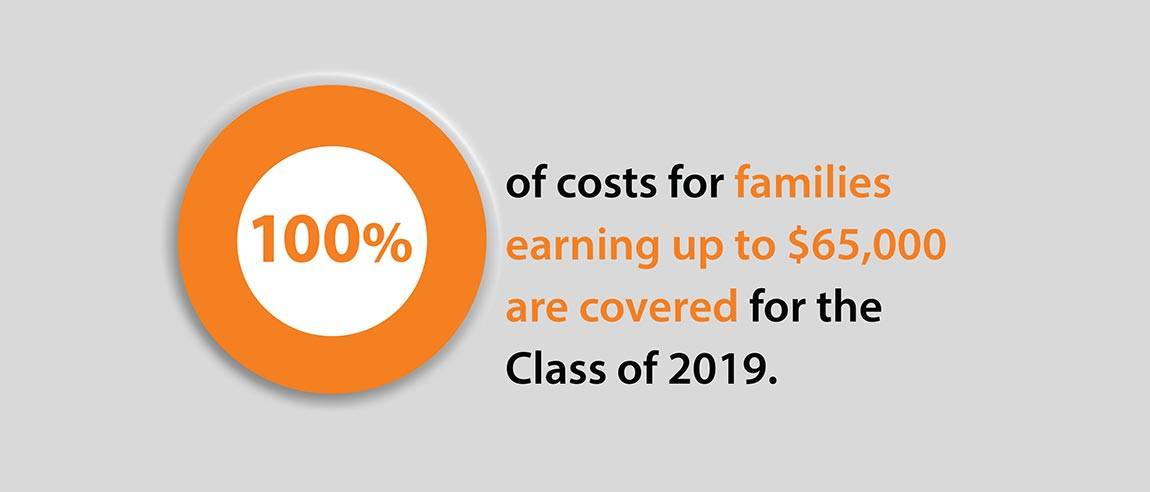 100%

of costs for families earning up to \$65,000 are covered for the Class of 2019.